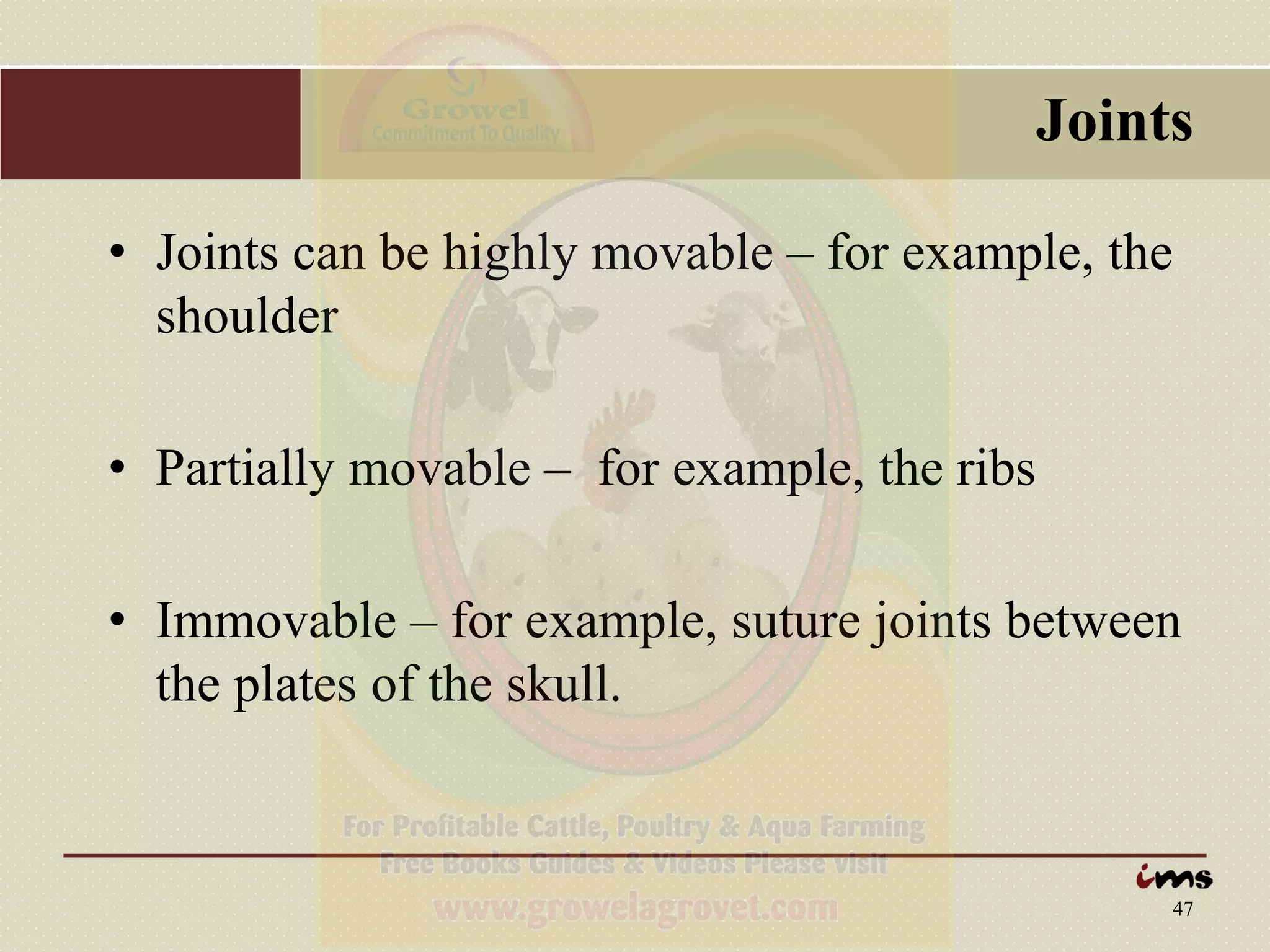 Growel
Commitment To Quality

Joints

• Joints can be highly movable – for example, the shoulder

• Partially movable – for example, the ribs

• Immovable – for example, suture joints between the plates of the skull.

For Profitable Cattle, Poultry & Aqua Farming
Free Books Guides & Videos Please visit
www.growelagrovet.com

ims
47